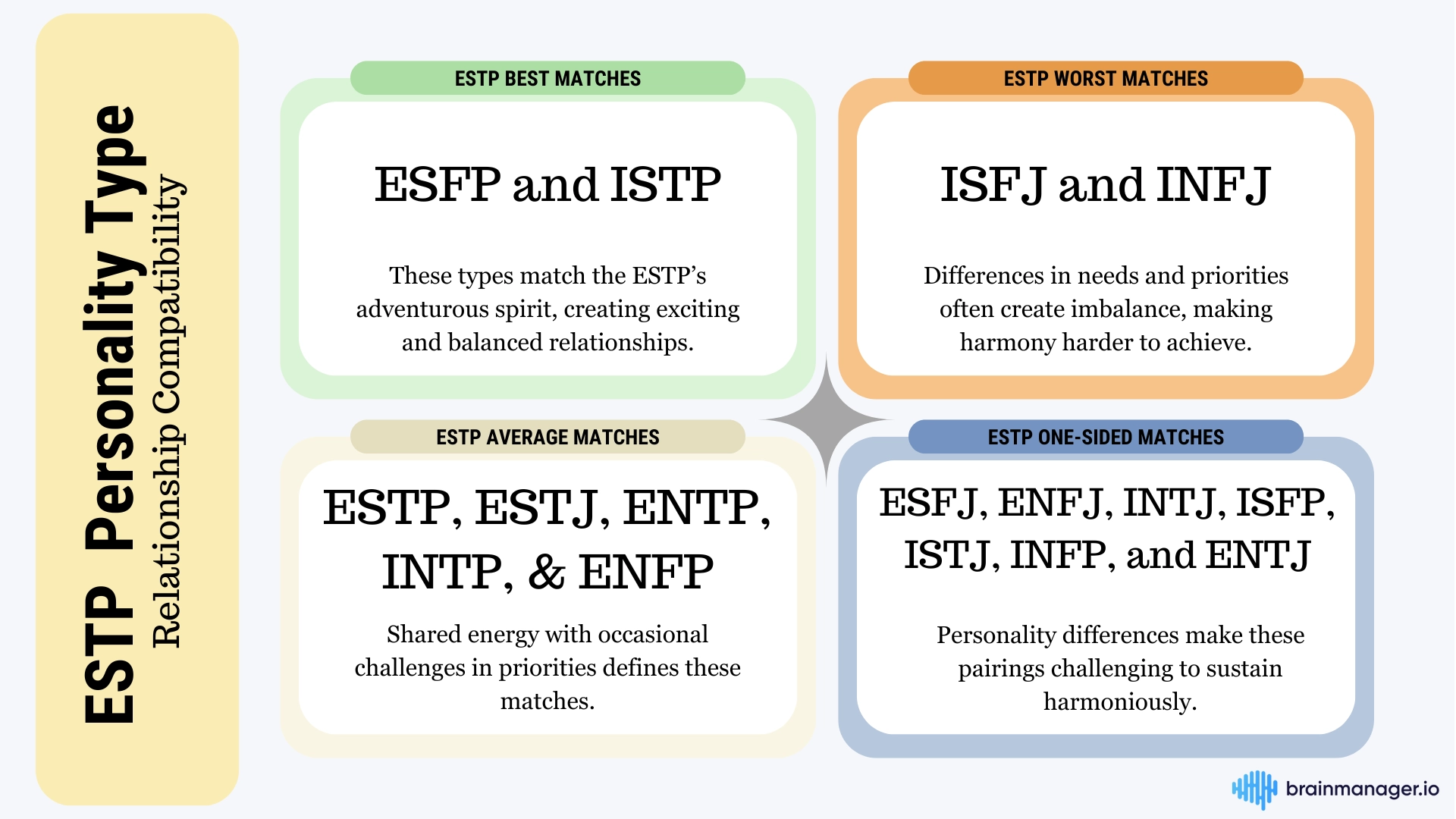 ESTP Personality Type
Relationship Compatibility

ESTP BEST MATCHES

ESFP and ISTP

These types match the ESTP's adventurous spirit, creating exciting and balanced relationships.

ESTP WORST MATCHES

ISFJ and INFJ

Differences in needs and priorities often create imbalance, making harmony harder to achieve.

ESTP AVERAGE MATCHES

ESTP, ESTJ, ENTP, INTP, & ENFP

Shared energy with occasional challenges in priorities defines these matches.

ESTP ONE-SIDED MATCHES

ESFJ, ENFJ, INTJ, ISFP, ISTJ, INFP, and ENTJ

Personality differences make these pairings challenging to sustain harmoniously.

brainmanager.io